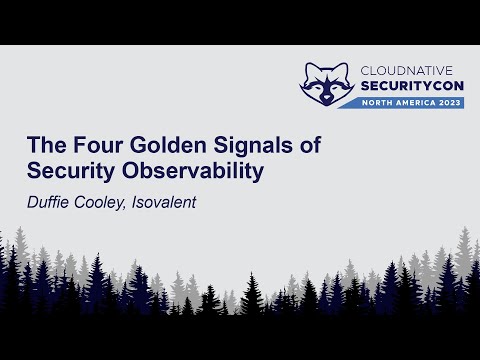 CLOUDNATIVE
SECURITYCON
NORTH AMERICA 2023

The Four Golden Signals of Security Observability

Duffie Cooley, Isovalent